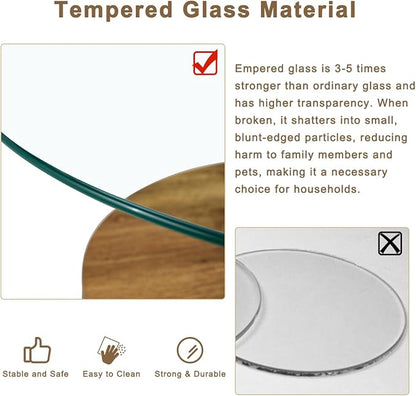 Tempered Glass Material

Empered glass is 3-5 times stronger than ordinary glass and has higher transparency. When broken, it shatters into small, blunt-edged particles, reducing harm to family members and pets, making it a necessary choice for households.

Stable and Safe

Easy to Clean

Strong & Durable